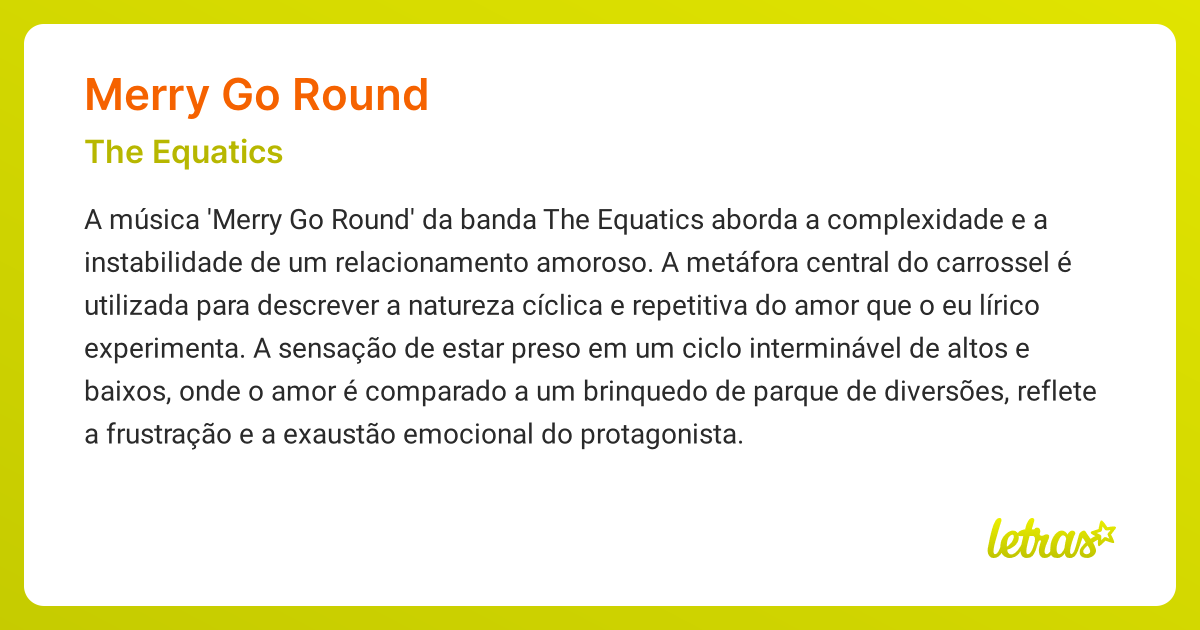 Merry Go Round

The Equatics

A música 'Merry Go Round' da banda The Equatics aborda a complexidade e a instabilidade de um relacionamento amoroso. A metáfora central do carrossel é utilizada para descrever a natureza cíclica e repetitiva do amor que o eu lírico experimenta. A sensação de estar preso em um ciclo interminável de altos e baixos, onde o amor é comparado a um brinquedo de parque de diversões, reflete a frustração e a exaustão emocional do protagonista.

letras